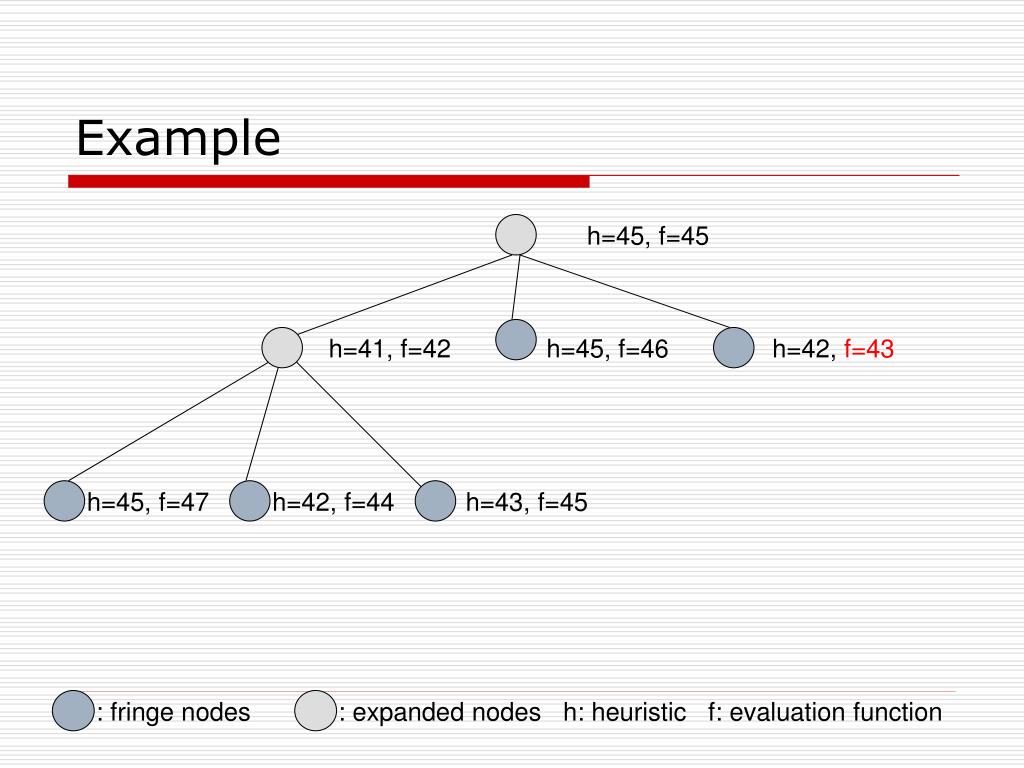 Example

h=45, f=45

h=41, f=42

h=45, f=46

h=42, f=43

h=45, f=47

h=42, f=44

h=43, f=45

: fringe nodes : expanded nodes h: heuristic f: evaluation function